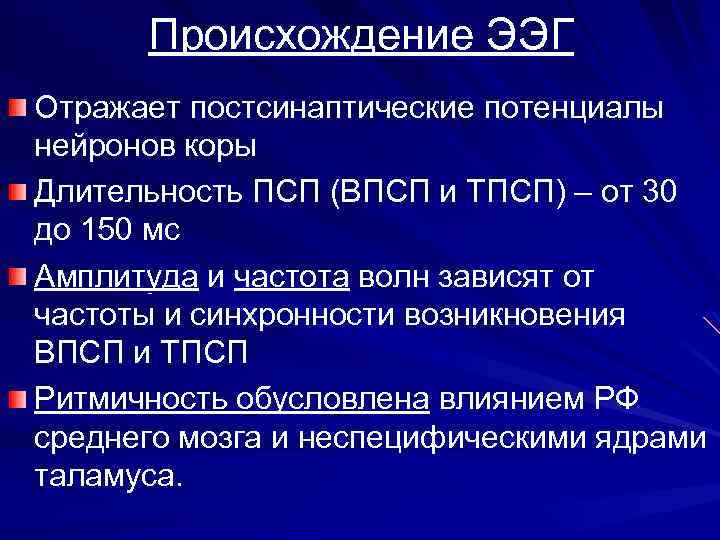 Происхождение ЭЭГ

Отражает постсинаптические потенциалы нейронов коры

Длительность ПСП (ВПСП и ТПСП) – от 30 до 150 мс

Амплитуда и частота волн зависят от частоты и синхронности возникновения ВПСП и ТПСП

Ритмичность обусловлена влиянием РФ среднего мозга и неспецифическими ядрами таламуса.